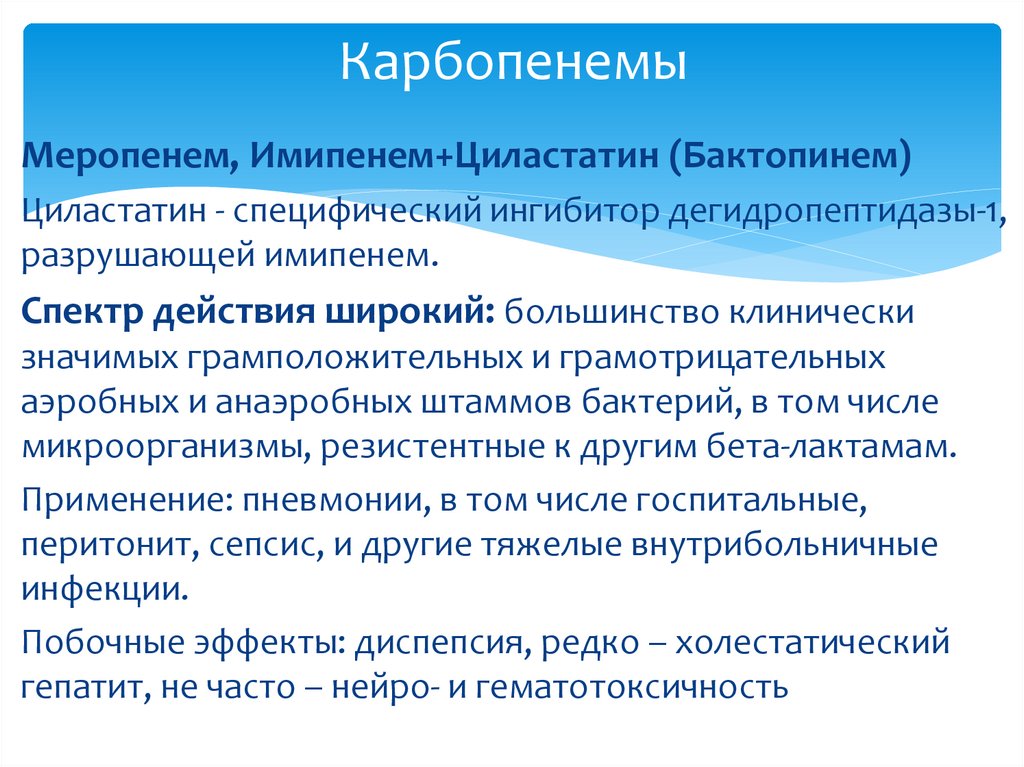 Карбопенемы

Меропенем, Имипенем+Циластатин (Бактопинем)

Циластатин - специфический ингибитор дегидропептидазы-1, разрушающей имипенем.

Спектр действия широкий: большинство клинически значимых грамположительных и грамотрицательных аэробных и анаэробных штаммов бактерий, в том числе микроорганизмы, резистентные к другим бета-лактамам.

Применение: пневмонии, в том числе госпитальные, перитонит, сепсис, и другие тяжелые внутрибольничные инфекции.

Побочные эффекты: диспепсия, редко – холестатический гепатит, не часто – нейро- и гематотоксичность